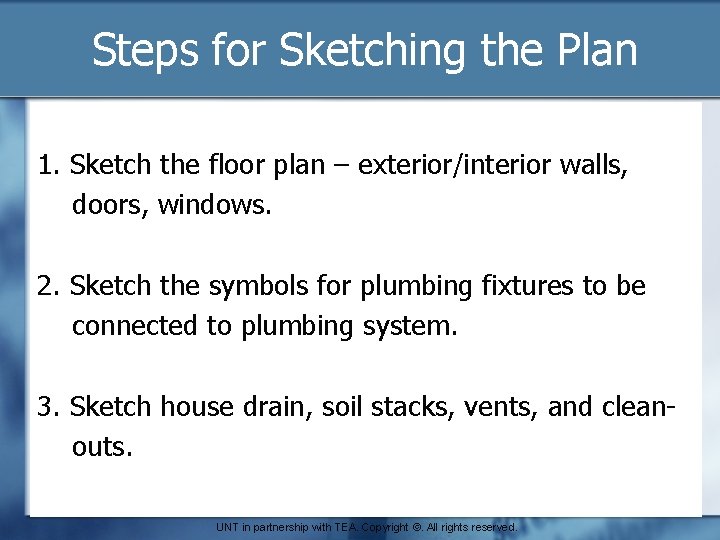 Steps for Sketching the Plan

1. Sketch the floor plan – exterior/interior walls, doors, windows.

2. Sketch the symbols for plumbing fixtures to be connected to plumbing system.

3. Sketch house drain, soil stacks, vents, and clean-outs.

UNT in partnership with TEA. Copyright ©. All rights reserved.